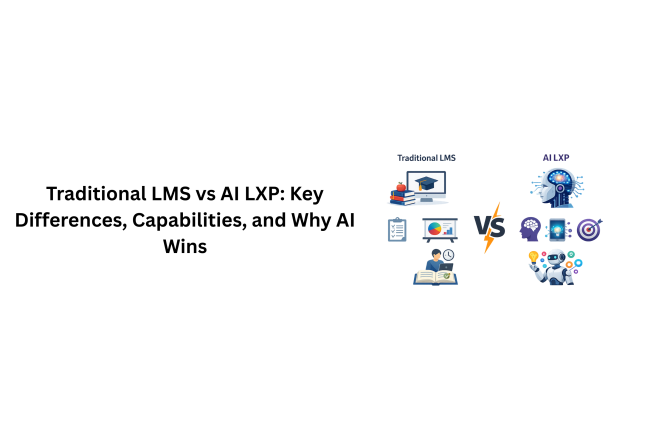 Traditional LMS vs AI LXP: Key Differences, Capabilities, and Why AI Wins

Traditional LMS

VS

AI LXP